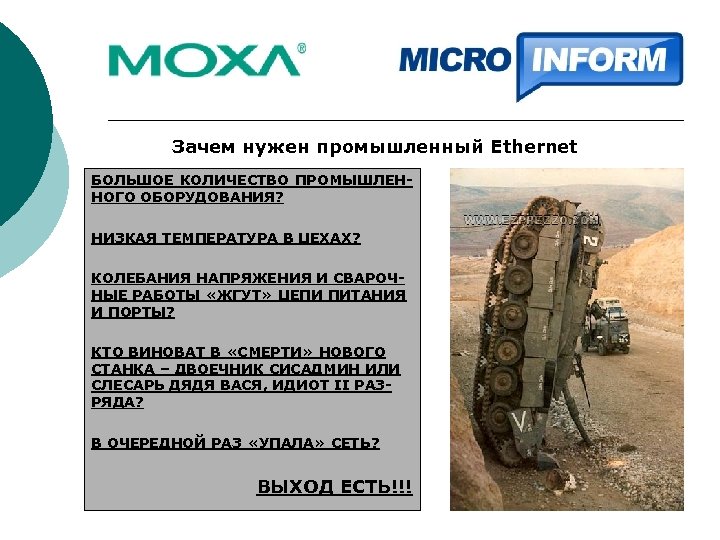 MOXA®

MICRO INFORM

Зачем нужен промышленный Ethernet

БОЛЬШОЕ КОЛИЧЕСТВО ПРОМЫШЛЕННОГО ОБОРУДОВАНИЯ?

НИЗКАЯ ТЕМПЕРАТУРА В ЦЕХАХ?

КОЛЕБАНИЯ НАПРЯЖЕНИЯ И СВАРОЧНЫЕ РАБОТЫ «ЖГУТ» ЦЕПИ ПИТАНИЯ И ПОРТЫ?

КТО ВИНОВАТ В «СМЕРТИ» НОВОГО СТАНКА – ДВОЕЧНИК СИСАДМИН ИЛИ СЛЕСАРЬ ДЯДЯ ВАСЯ, ИДИОТ II РАЗРЯДА?

В ОЧЕРЕДНОЙ РАЗ «УПАЛА» СЕТЬ?

ВЫХОД ЕСТЬ!!!

WWW.EZPREZZO.COM